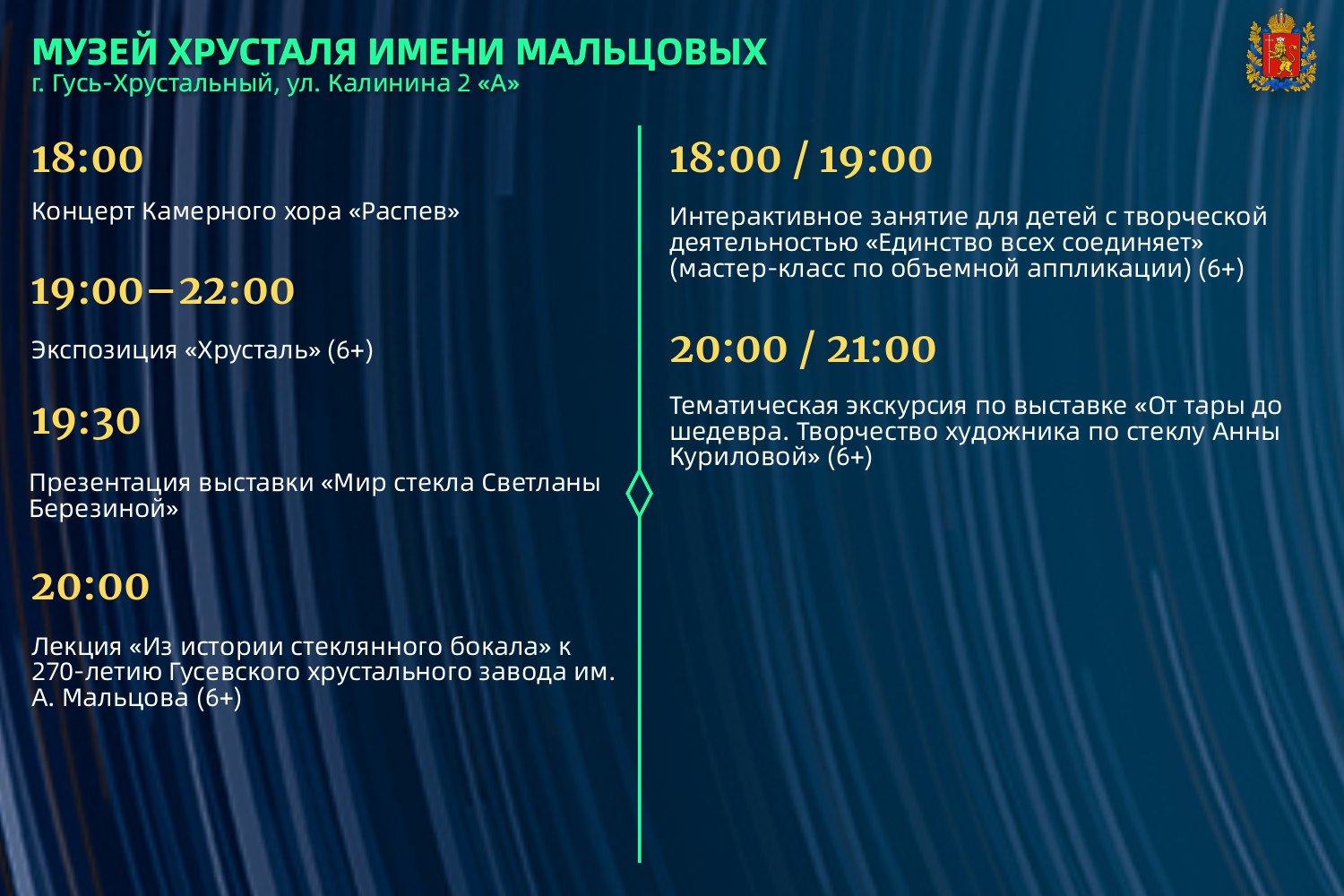 МУЗЕЙ ХРУСТАЛЯ ИМЕНИ МАЛЬЦОВЫХ
г. Гусь-Хрустальный, ул. Калинина 2 «А»

18:00

Концерт Камерного хора «Распев»

19:00–22:00

Экспозиция «Хрусталь» (6+)

19:30

Презентация выставки «Мир стекла Светланы Березиной»

20:00

Лекция «Из истории стеклянного бокала» к 270-летию Гусевского хрустального завода им. А. Мальцова (6+)

18:00 / 19:00

Интерактивное занятие для детей с творческой деятельностью «Единство всех соединяет» (мастер-класс по объемной аппликации) (6+)

20:00 / 21:00

Тематическая экскурсия по выставке «От тары до шедевра. Творчество художника по стеклу Анны Куриловой» (6+)